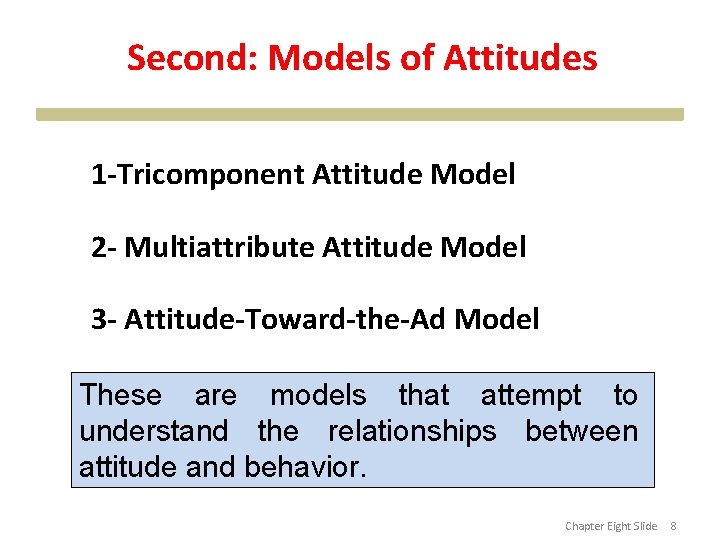 Second: Models of Attitudes

1-Tricomponent Attitude Model

2- Multiattribute Attitude Model

3- Attitude-Toward-the-Ad Model

These are models that attempt to understand the relationships between attitude and behavior.

Chapter Eight Slide 8